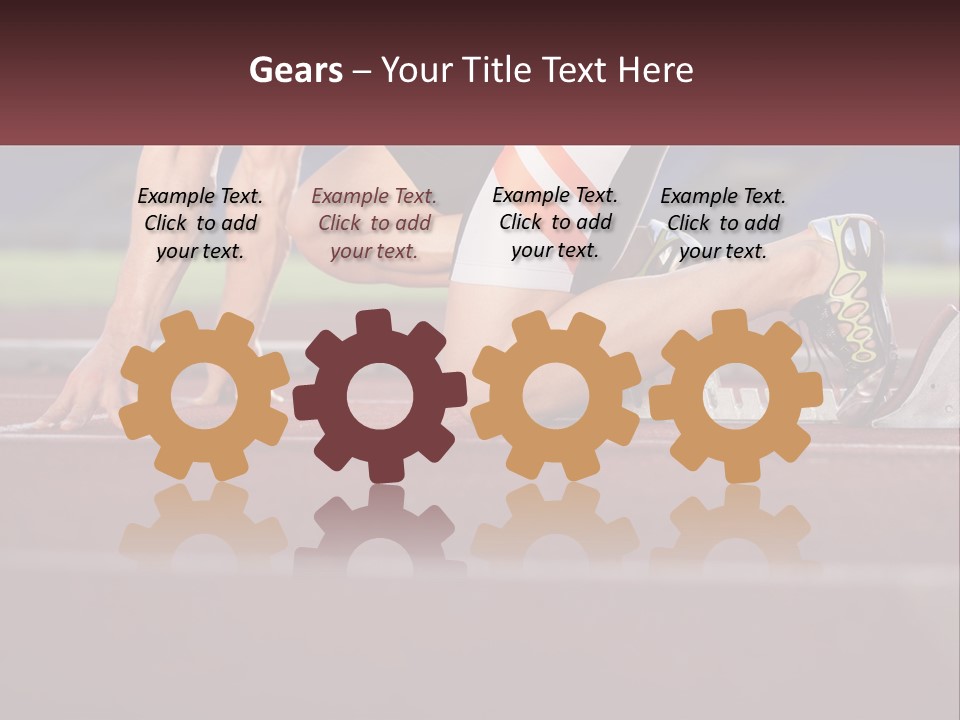 Gears – Your Title Text Here

Example Text. Click to add your text.

Example Text. Click to add your text.

Example Text. Click to add your text.

Example Text. Click to add your text.